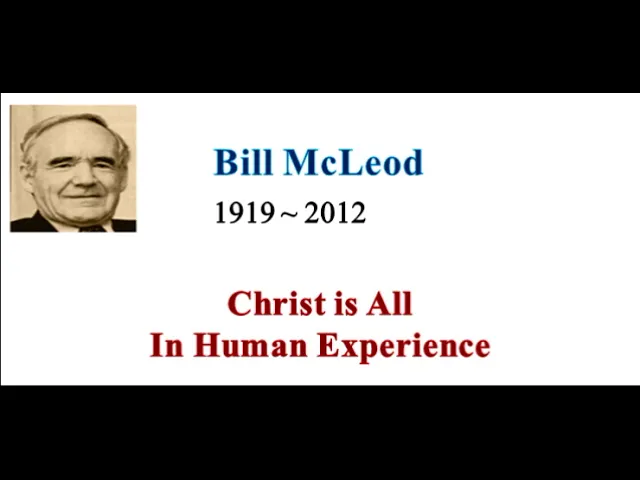 Bill McLeod

1919 ~ 2012

Christ is All
In Human Experience